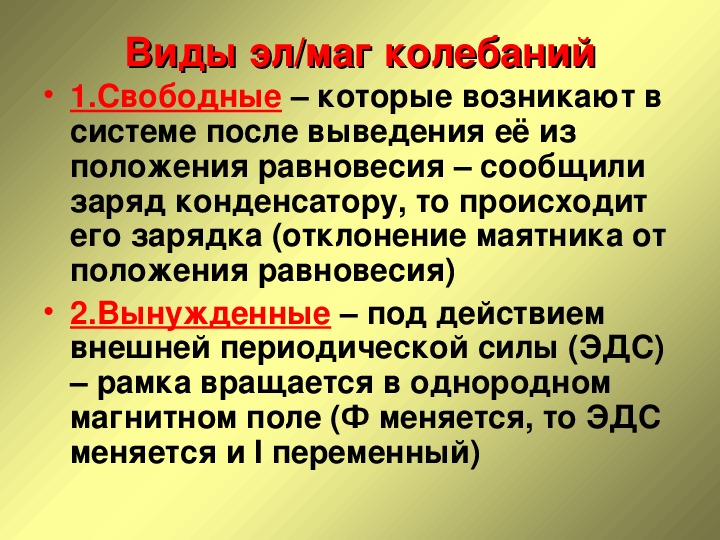 Виды эл/маг колебаний

• 1.Свободные – которые возникают в системе после выведения её из положения равновесия – сообщили заряд конденсатору, то происходит его зарядка (отклонение маятника от положения равновесия)

• 2.Вынужденные – под действием внешней периодической силы (ЭДС) – рамка вращается в однородном магнитном поле (Ф меняется, то ЭДС меняется и I переменный)